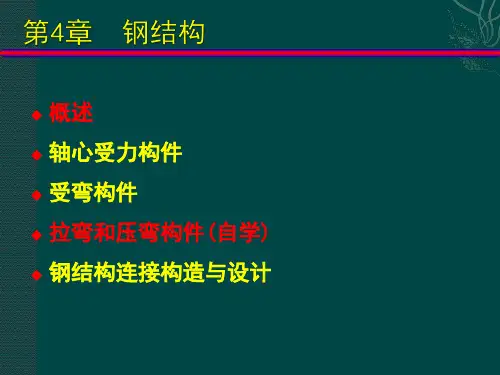 第4章　钢结构

◆ 概述
◆ 轴心受力构件
◆ 受弯构件
◆ 拉弯和压弯构件（自学）
◆ 钢结构连接构造与设计